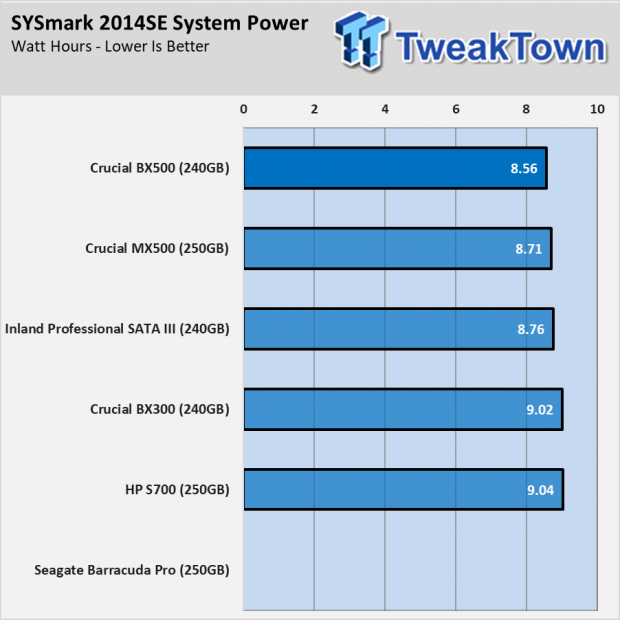 SYSmark 2014SE System Power
Watt Hours - Lower Is Better

TweakTown

0 2 4 6 8 10

Crucial BX500 (240GB) 8.56
Crucial MX500 (250GB) 8.71
Inland Professional SATA III (240GB) 8.76
Crucial BX300 (240GB) 9.02
HP S700 (250GB) 9.04
Seagate Barracuda Pro (250GB)